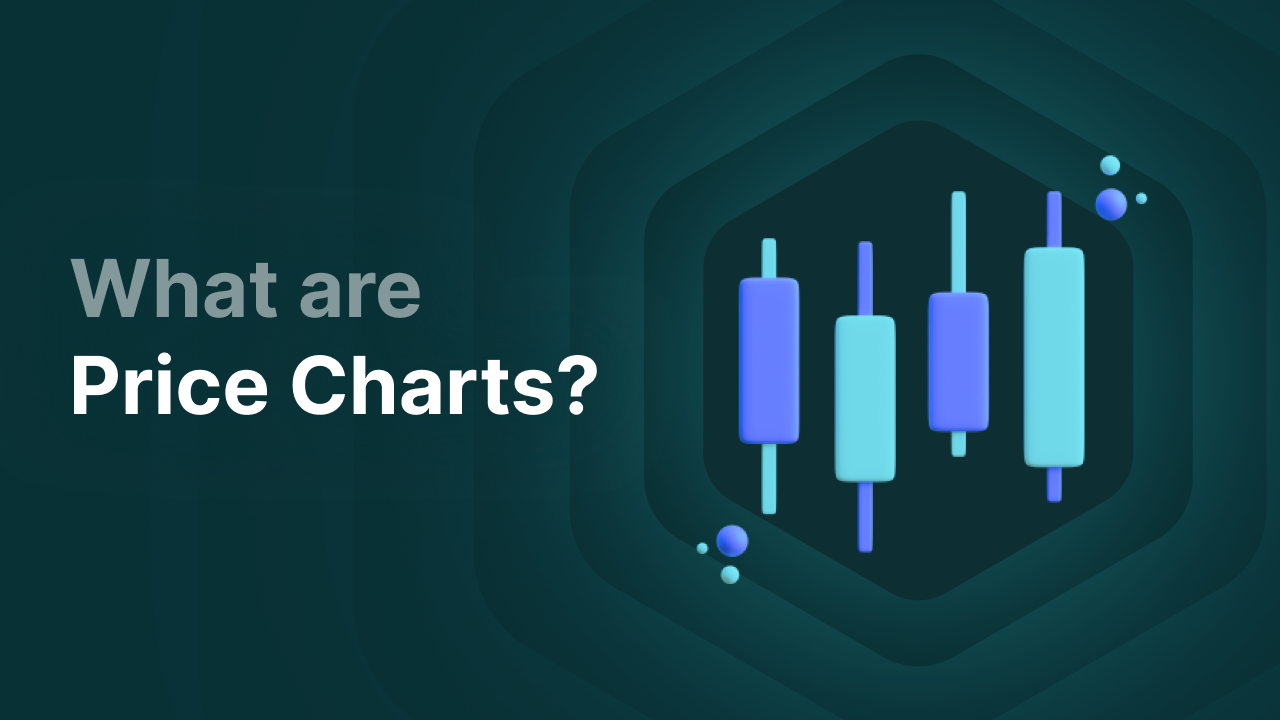 What are
Price Charts?